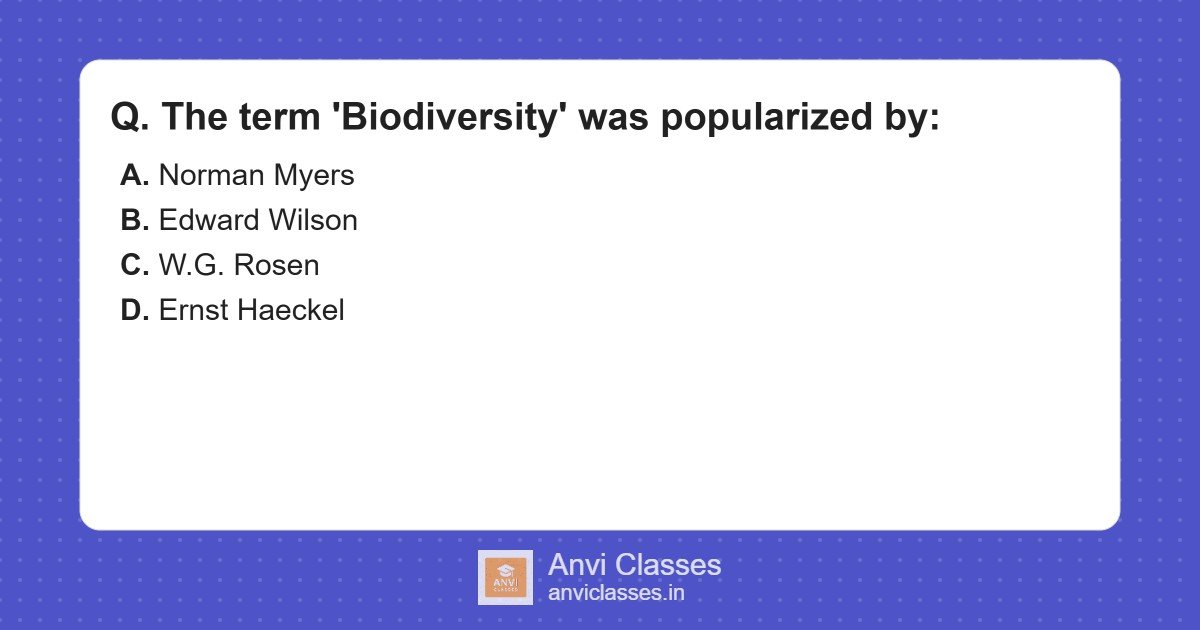 Q. The term 'Biodiversity' was popularized by:

A. Norman Myers
B. Edward Wilson
C. W.G. Rosen
D. Ernst Haeckel

ANVI CLASSES

Anvi Classes
anviclasses.in